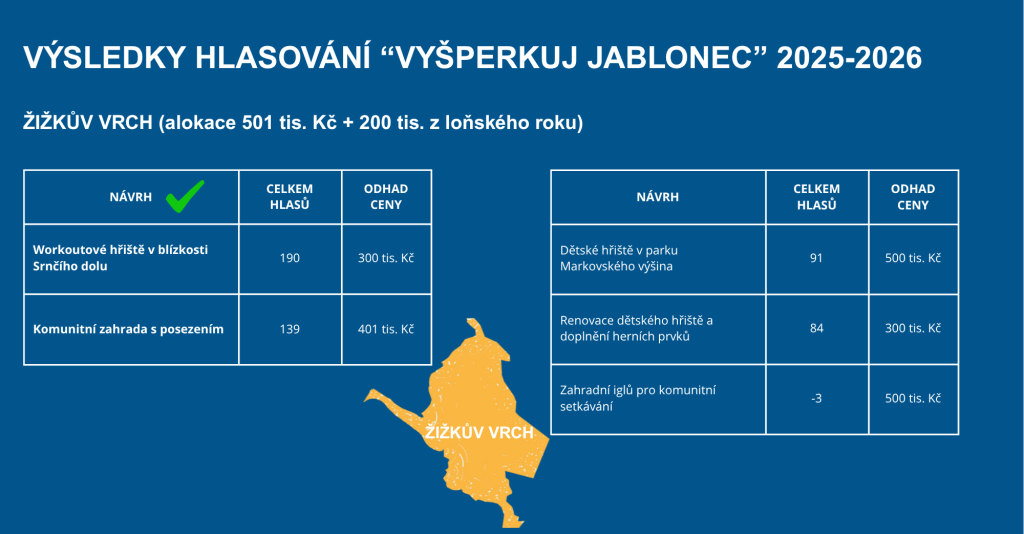 VÝSLEDKY HLASOVÁNÍ “VYŠPERKUJ JABLONEC” 2025-2026

ŽIŽKŮV VRCH (alokace 501 tis. Kč + 200 tis. z loňského roku)

| NÁVRH | CELKEM HLASŮ | ODHAD CENY |
|---|---|---|
| Workoutové hřiště v blízkosti Srnčího dolu | 190 | 300 tis. Kč |
| Komunitní zahrada s posezením | 139 | 401 tis. Kč |

| NÁVRH | CELKEM HLASŮ | ODHAD CENY |
|---|---|---|
| Dětské hřiště v parku Markovského výšina | 91 | 500 tis. Kč |
| Renovace dětského hřiště a doplnění herních prvků | 84 | 300 tis. Kč |
| Zahradní iglů pro komunitní setkávání | -3 | 500 tis. Kč |

ŽIŽKŮV VRCH